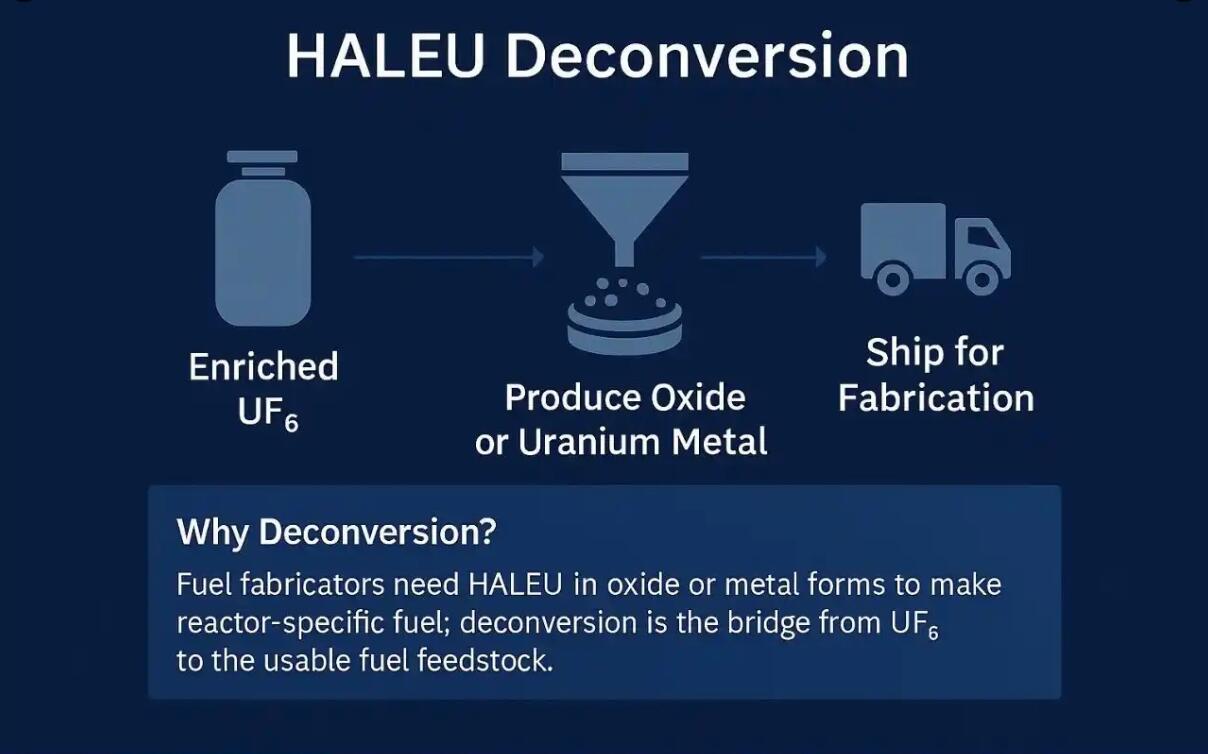 HALEU Deconversion

Enriched $UF_6$

Produce Oxide or Uranium Metal

Ship for Fabrication

Why Deconversion?

Fuel fabricators need HALEU in oxide or metal forms to make reactor-specific fuel; deconversion is the bridge from $UF_6$ to the usable fuel feedstock.